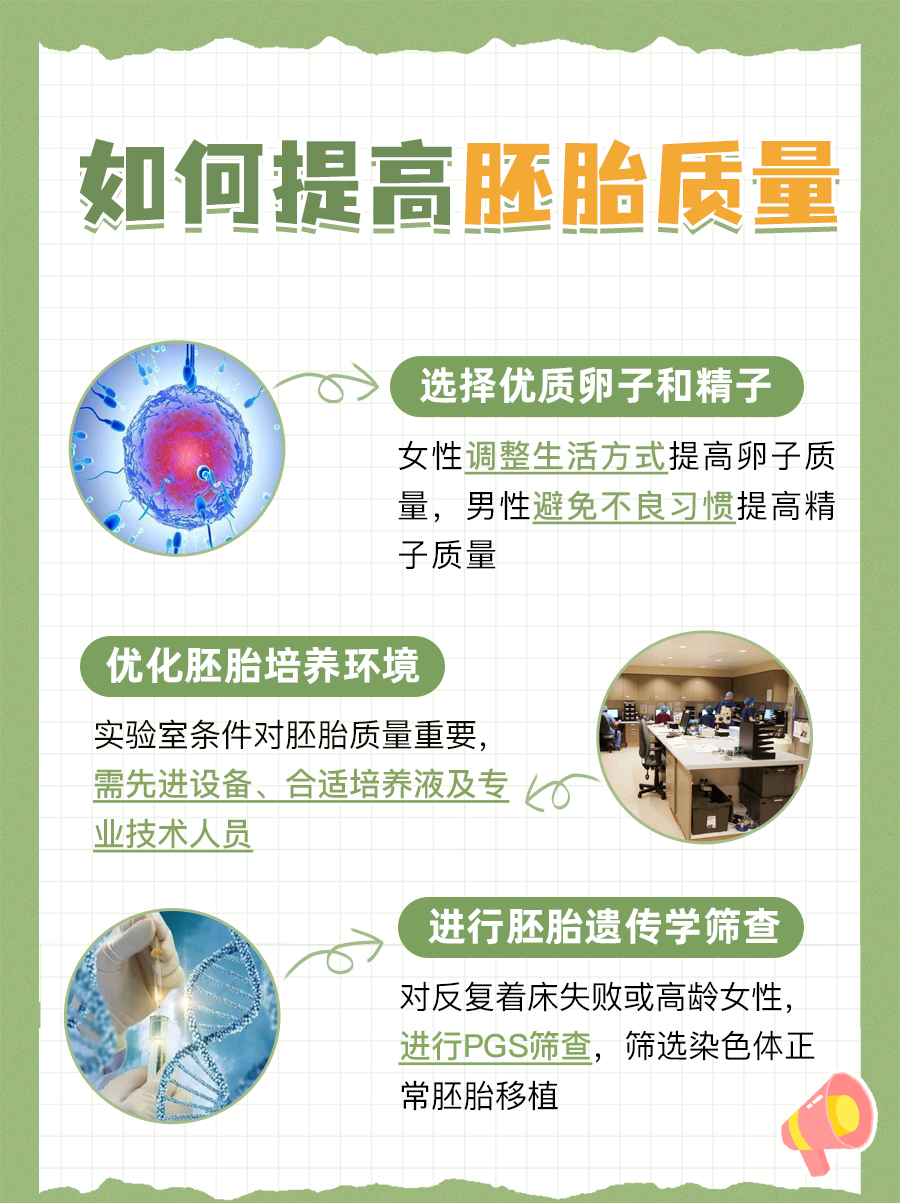 如何提高胚胎质量

选择优质卵子和精子

女性调整生活方式提高卵子质量，男性避免不良习惯提高精子质量

优化胚胎培养环境

实验室条件对胚胎质量重要，需先进设备、合适培养液及专业技术人员

进行胚胎遗传学筛查

对反复着床失败或高龄女性，进行PGS筛查，筛选染色体正常胚胎移植